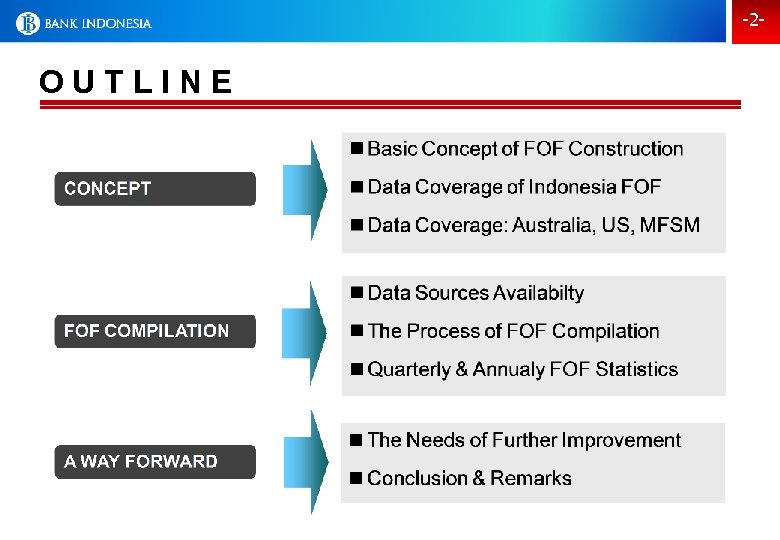 BANK INDONESIA

-2-

OUTLINE

CONCEPT

■ Basic Concept of FOF Construction
■ Data Coverage of Indonesia FOF
■ Data Coverage: Australia, US, MFSM

FOF COMPILATION

■ Data Sources Availabilty
■ The Process of FOF Compilation
■ Quarterly & Annualy FOF Statistics

A WAY FORWARD

■ The Needs of Further Improvement
■ Conclusion & Remarks